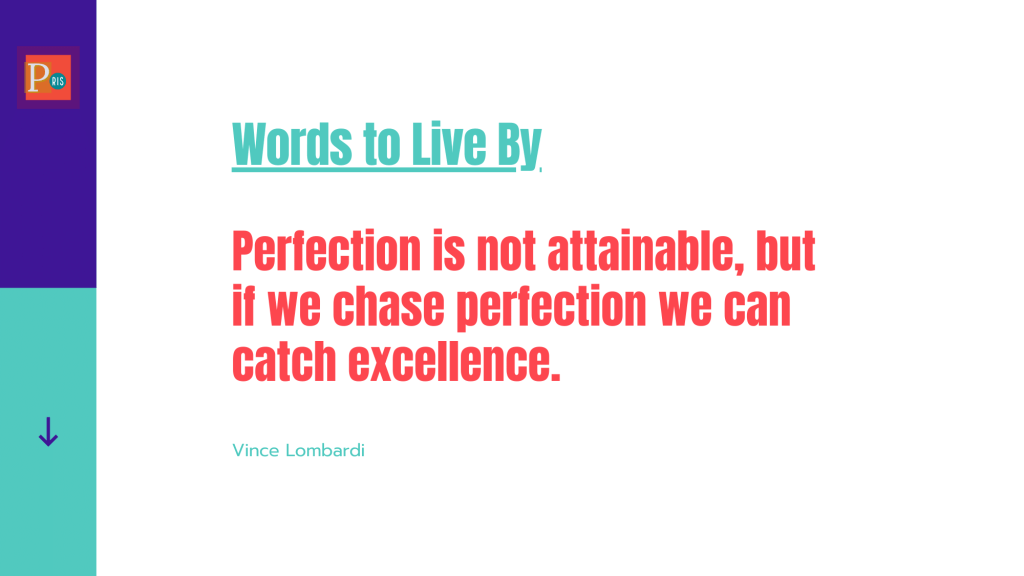 P RIS

Words to Live By

Perfection is not attainable, but if we chase perfection we can catch excellence.

Vince Lombardi